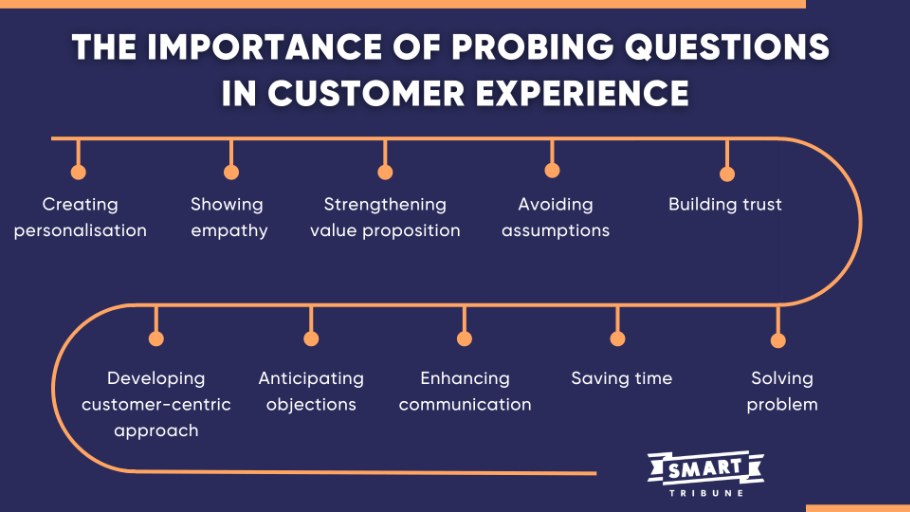 THE IMPORTANCE OF PROBING QUESTIONS IN CUSTOMER EXPERIENCE

Creating personalisation

Showing empathy

Strengthening value proposition

Avoiding assumptions

Building trust

Developing customer-centric approach

Anticipating objections

Enhancing communication

Saving time

Solving problem

SMART TRIBUNE